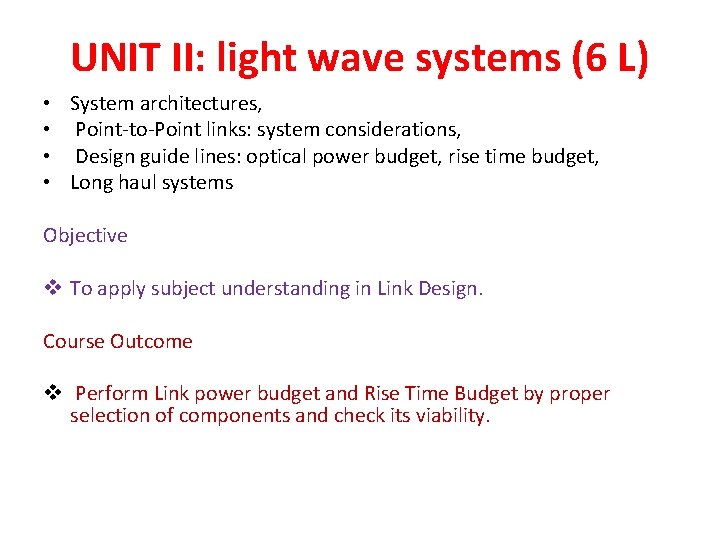 UNIT II: light wave systems (6 L)

• System architectures,
• Point-to-Point links: system considerations,
• Design guide lines: optical power budget, rise time budget,
• Long haul systems

Objective

❖ To apply subject understanding in Link Design.

Course Outcome

❖ Perform Link power budget and Rise Time Budget by proper selection of components and check its viability.